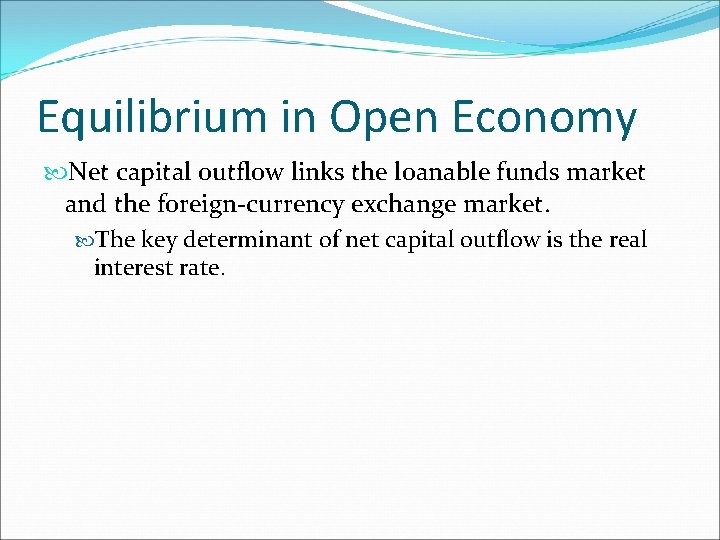 Equilibrium in Open Economy

Net capital outflow links the loanable funds market and the foreign-currency exchange market.

The key determinant of net capital outflow is the real interest rate.